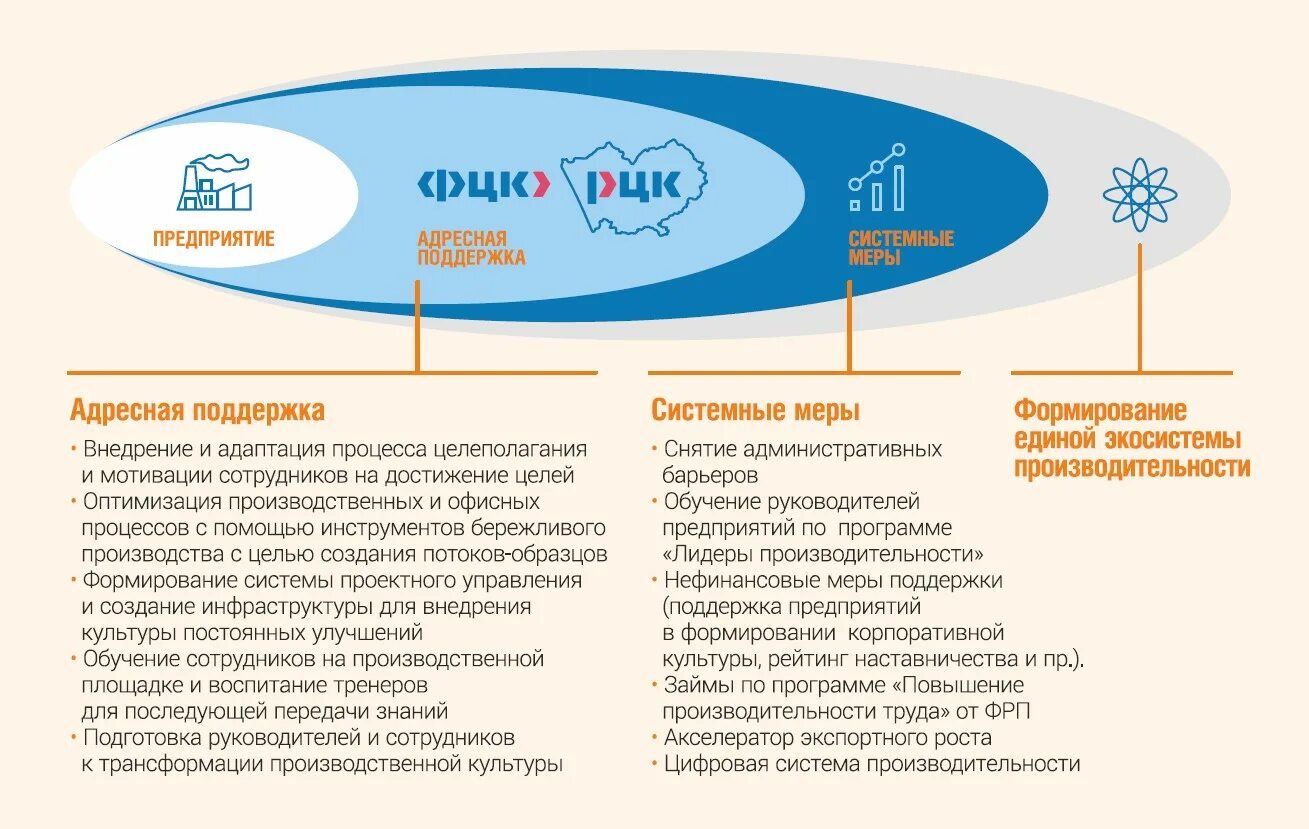 ПРЕДПРИЯТИЕ

ФЦК РЦК

АДРЕСНАЯ ПОДДЕРЖКА

СИСТЕМНЫЕ МЕРЫ

Адресная поддержка

• Внедрение и адаптация процесса целеполагания и мотивации сотрудников на достижение целей
• Оптимизация производственных и офисных процессов с помощью инструментов бережливого производства с целью создания потоков-образцов
• Формирование системы проектного управления и создание инфраструктуры для внедрения культуры постоянных улучшений
• Обучение сотрудников на производственной площадке и воспитание тренеров для последующей передачи знаний
• Подготовка руководителей и сотрудников к трансформации производственной культуры

Системные меры

• Снятие административных барьеров
• Обучение руководителей предприятий по программе «Лидеры производительности»
• Нефинансовые меры поддержки (поддержка предприятий в формировании корпоративной культуры, рейтинг наставничества и пр.).
• Займы по программе «Повышение производительности труда» от ФРП
• Акселератор экспортного роста
• Цифровая система производительности

Формирование единой экосистемы производительности